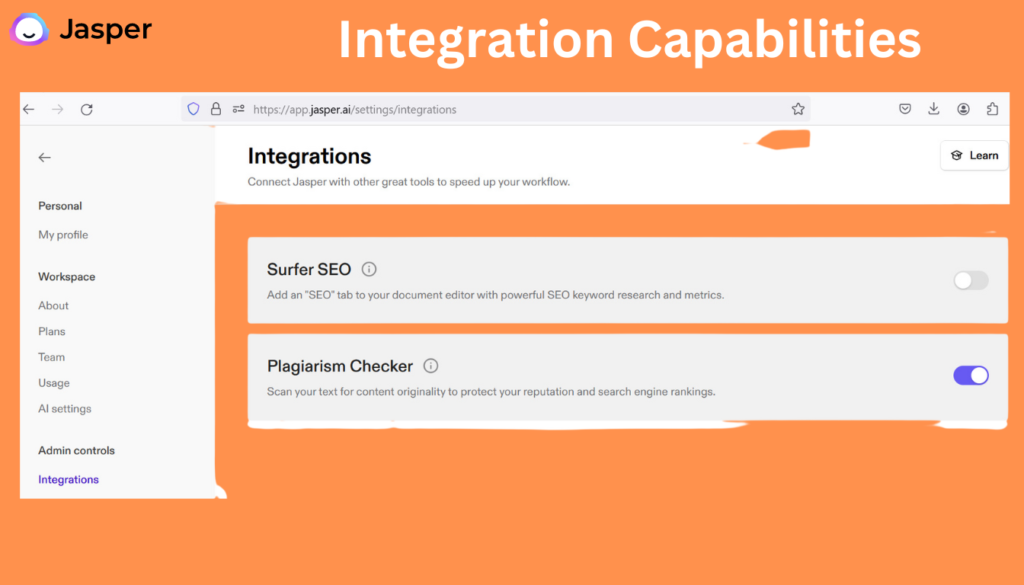 Jasper

Integration Capabilities

https://app.jasper.ai/settings/integrations

Personal
My profile

Workspace
About
Plans
Team
Usage
AI settings

Admin controls
Integrations

Integrations
Connect Jasper with other great tools to speed up your workflow.

Learn

Surfer SEO
Add an "SEO" tab to your document editor with powerful SEO keyword research and metrics.

Plagiarism Checker
Scan your text for content originality to protect your reputation and search engine rankings.